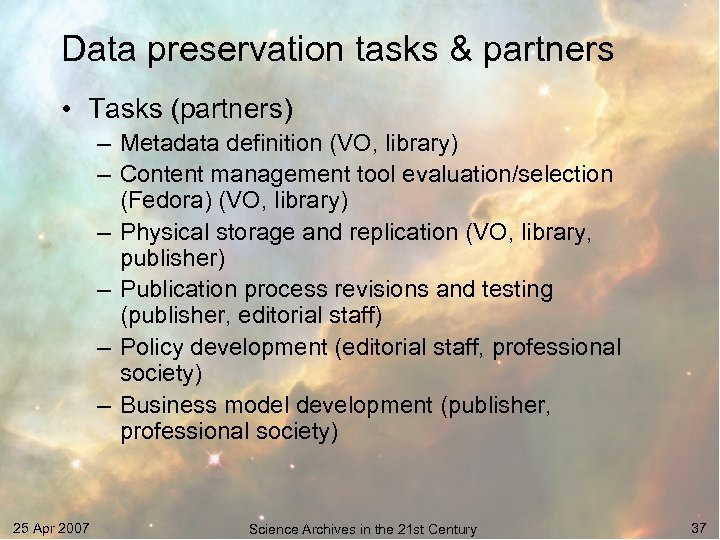 Data preservation tasks & partners

• Tasks (partners)
– Metadata definition (VO, library)
– Content management tool evaluation/selection (Fedora) (VO, library)
– Physical storage and replication (VO, library, publisher)
– Publication process revisions and testing (publisher, editorial staff)
– Policy development (editorial staff, professional society)
– Business model development (publisher, professional society)

25 Apr 2007 Science Archives in the 21st Century 37